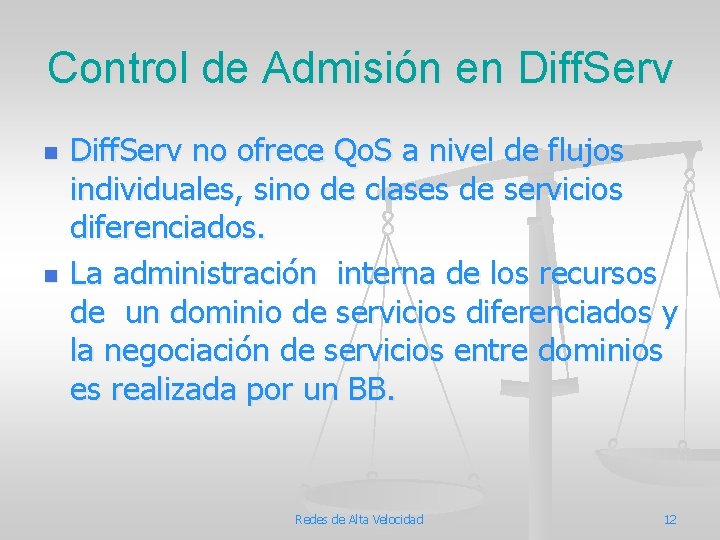 Control de Admisión en DiffServ

DiffServ no ofrece QoS a nivel de flujos individuales, sino de clases de servicios diferenciados.

La administración interna de los recursos de un dominio de servicios diferenciados y la negociación de servicios entre dominios es realizada por un BB.

Redes de Alta Velocidad

12